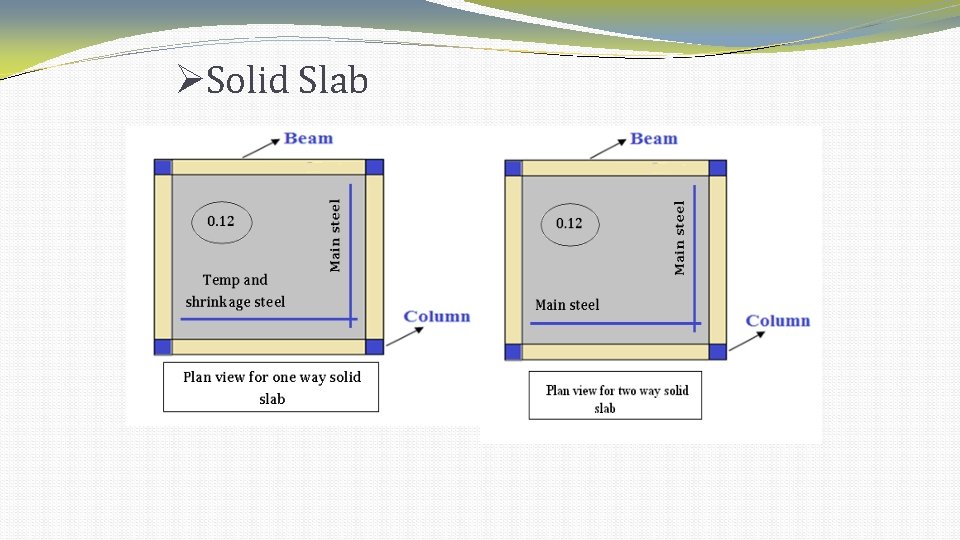 ➢Solid Slab

Beam

0.12

Main steel

Temp and shrinkage steel

Column

Plan view for one way solid slab

Beam

0.12

Main steel

Main steel

Column

Plan view for two way solid slab